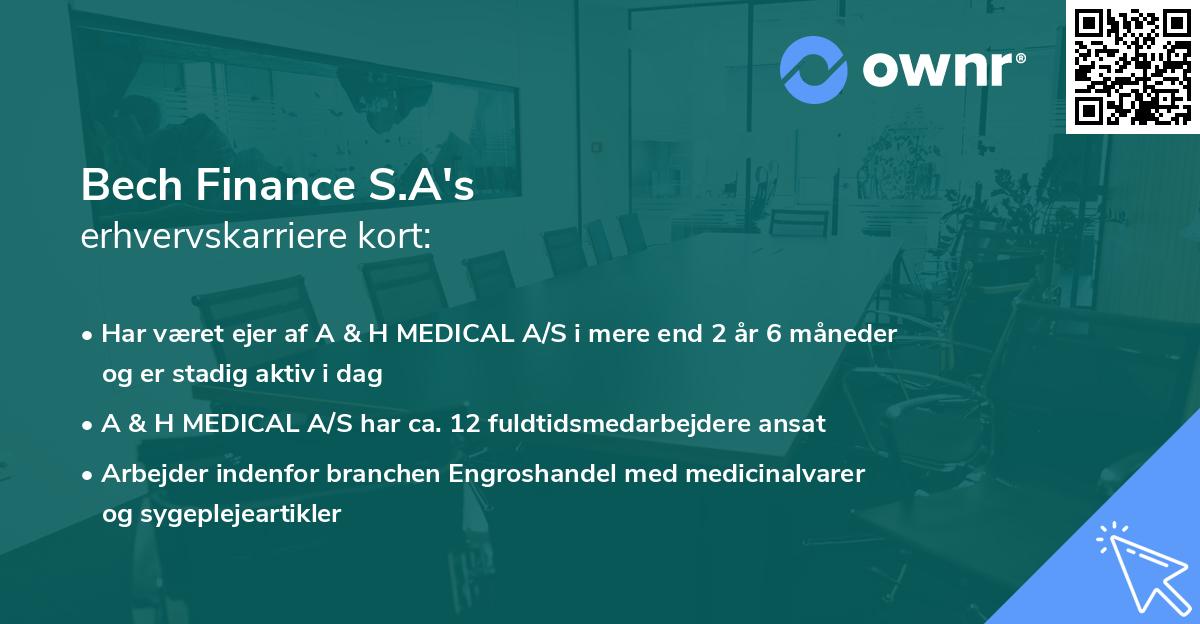 ownr®

Bech Finance S.A's
erhvervskarriere kort:

• Har været ejer af A & H MEDICAL A/S i mere end 2 år 6 måneder og er stadig aktiv i dag

• A & H MEDICAL A/S har ca. 12 fuldtidsmedarbejdere ansat

• Arbejder indenfor branchen Engroshandel med medicinalvarer og sygeplejeartikler